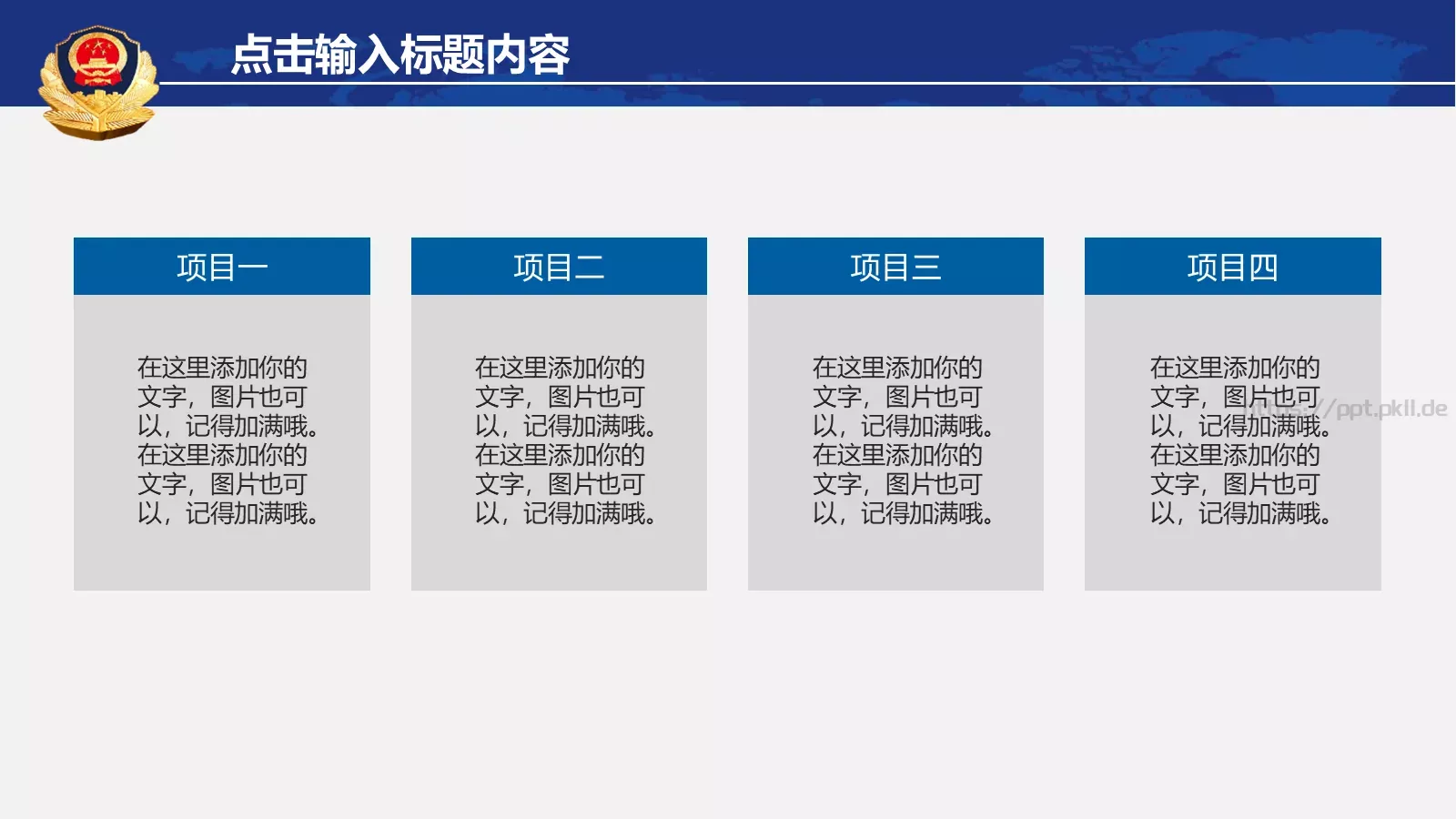 点击输入标题内容

项目一

在这里添加你的文字，图片也可以，记得加满哦。在这里添加你的文字，图片也可以，记得加满哦。

项目二

在这里添加你的文字，图片也可以，记得加满哦。在这里添加你的文字，图片也可以，记得加满哦。

项目三

在这里添加你的文字，图片也可以，记得加满哦。在这里添加你的文字，图片也可以，记得加满哦。

项目四

在这里添加你的文字，图片也可以，记得加满哦。在这里添加你的文字，图片也可以，记得加满哦。

https://ppt.pkll.de